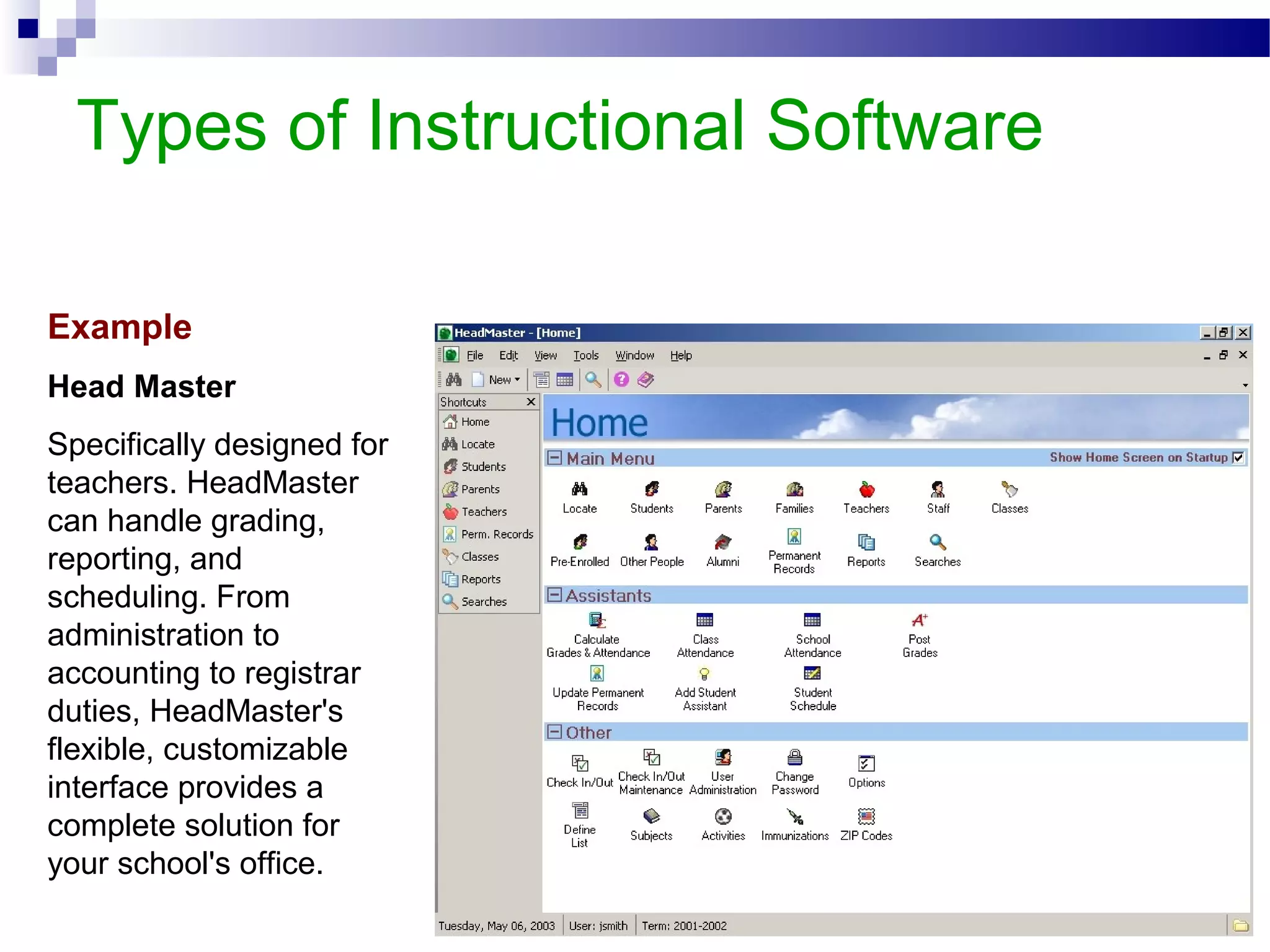 Types of Instructional Software

Example

Head Master

Specifically designed for teachers. HeadMaster can handle grading, reporting, and scheduling. From administration to accounting to registrar duties, HeadMaster's flexible, customizable interface provides a complete solution for your school's office.

HeadMaster - [Home]

File Edit View Tools Window Help

New

Shortcuts

Home
Locate
Students
Parents
Teachers
Perm. Records
Classes
Reports
Searches

Home

Main Menu

Show Home Screen on Startup

Locate Students Parents Families Teachers Staff Classes

Pre-Enrolled Other People Alumni Permanent Records Reports Searches

Assistants

Calculate Grades & Attendance Class Attendance School Attendance Post Grades

Update Permanent Records Add Student Assistant Student Schedule

Other

Check In/Out Check In/Out Maintenance User Administration Change Password Options

Define List Subjects Activities Immunizations ZIP Codes

Tuesday, May 06, 2003 User: jsmith Term: 2001-2002